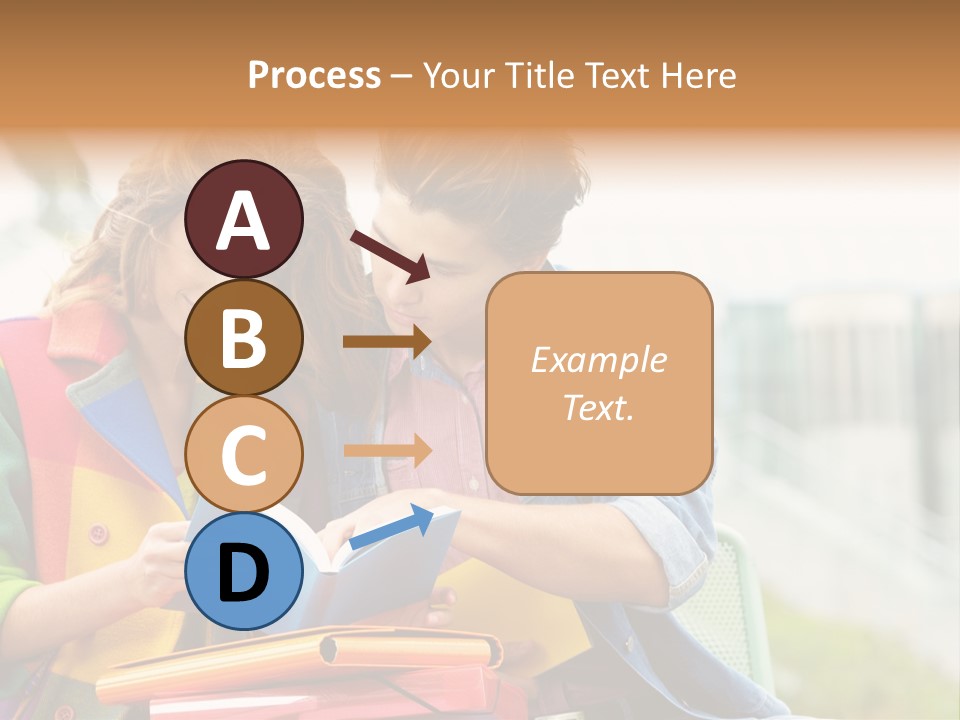 Process – Your Title Text Here

A

B

C

D

Example Text.